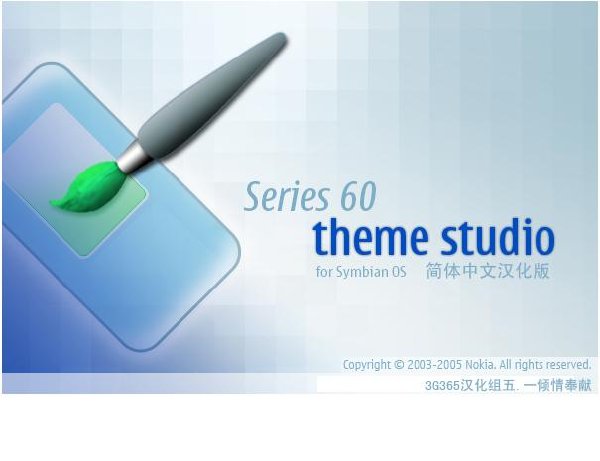 Series 60
theme studio
for Symbian OS 简体中文汉化版

Copyright © 2003-2005 Nokia. All rights reserved.
3G365汉化组五. 一倾情奉献